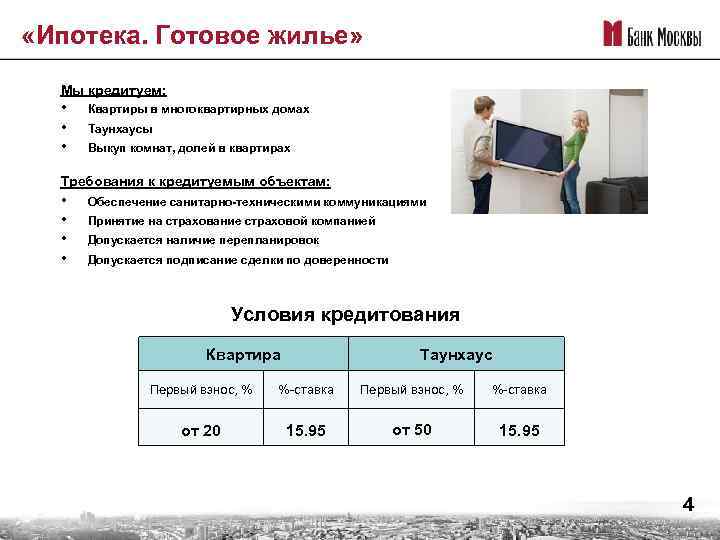 «Ипотека. Готовое жилье»

Банк Москвы

Мы кредитуем:
• Квартиры в многоквартирных домах
• Таунхаусы
• Выкуп комнат, долей в квартирах

Требования к кредитуемым объектам:
• Обеспечение санитарно-техническими коммуникациями
• Принятие на страхование страховой компанией
• Допускается наличие перепланировок
• Допускается подписание сделки по доверенности

Условия кредитования

| Квартира | | Таунхаус | |
|---|---|---|---|
| Первый взнос, % | %-ставка | Первый взнос, % | %-ставка |
| от 20 | 15.95 | от 50 | 15.95 |

4